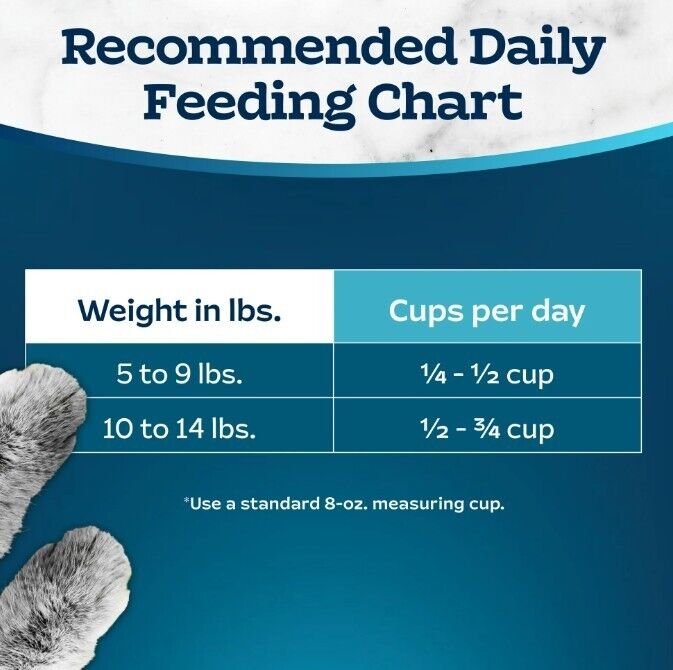 Recommended Daily Feeding Chart

| Weight in lbs. | Cups per day |
|---|---|
| 5 to 9 lbs. | ¼ - ½ cup |
| 10 to 14 lbs. | ½ - ¾ cup |

*Use a standard 8-oz. measuring cup.